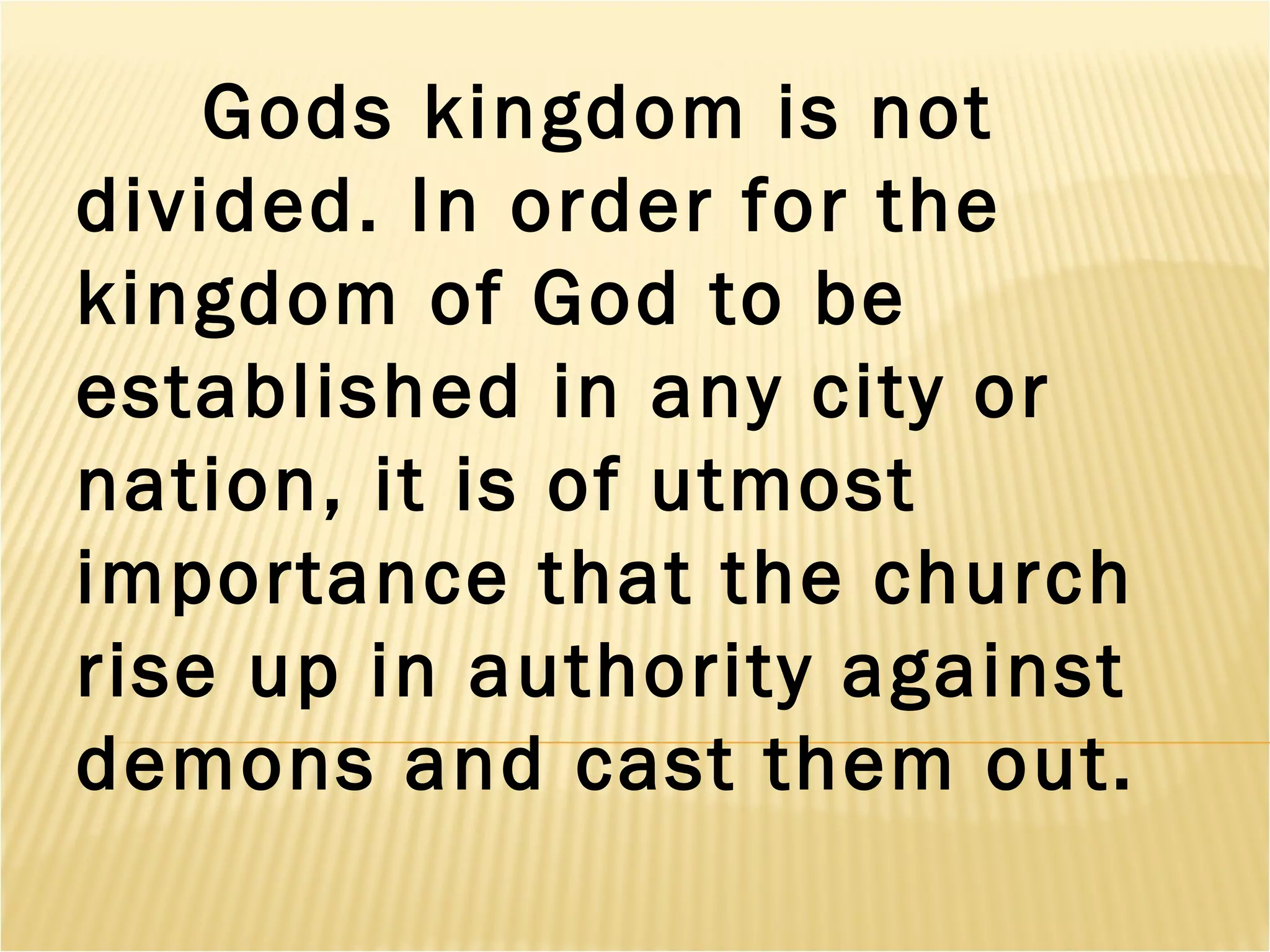 Gods kingdom is not divided. In order for the kingdom of God to be established in any city or nation, it is of utmost importance that the church rise up in authority against demons and cast them out.